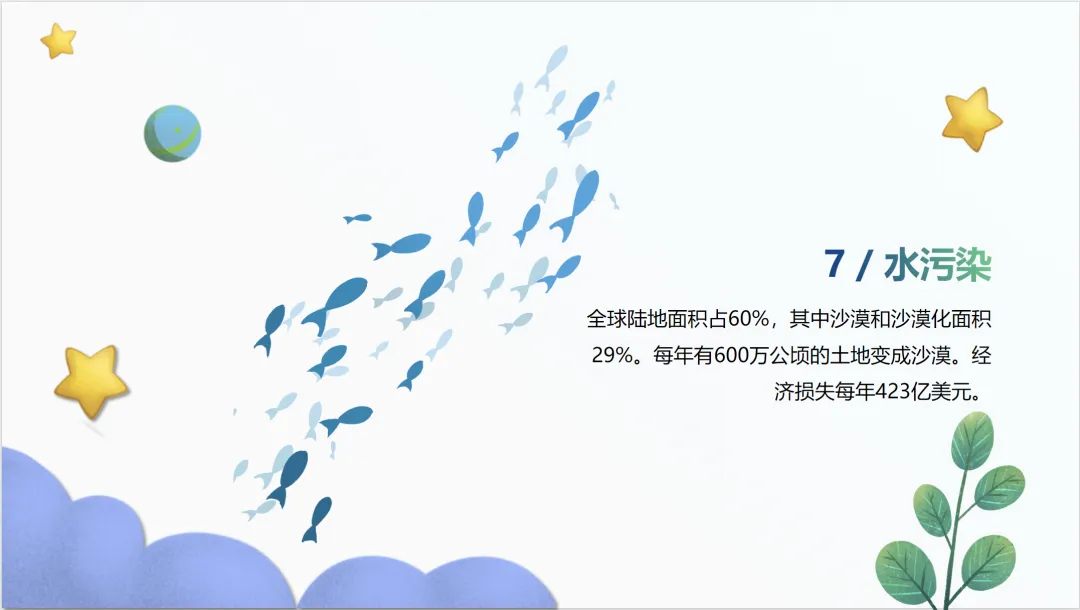 7 / 水污染

全球陆地面积占60%，其中沙漠和沙漠化面积29%。每年有600万公顷的土地变成沙漠。经济损失每年423亿美元。